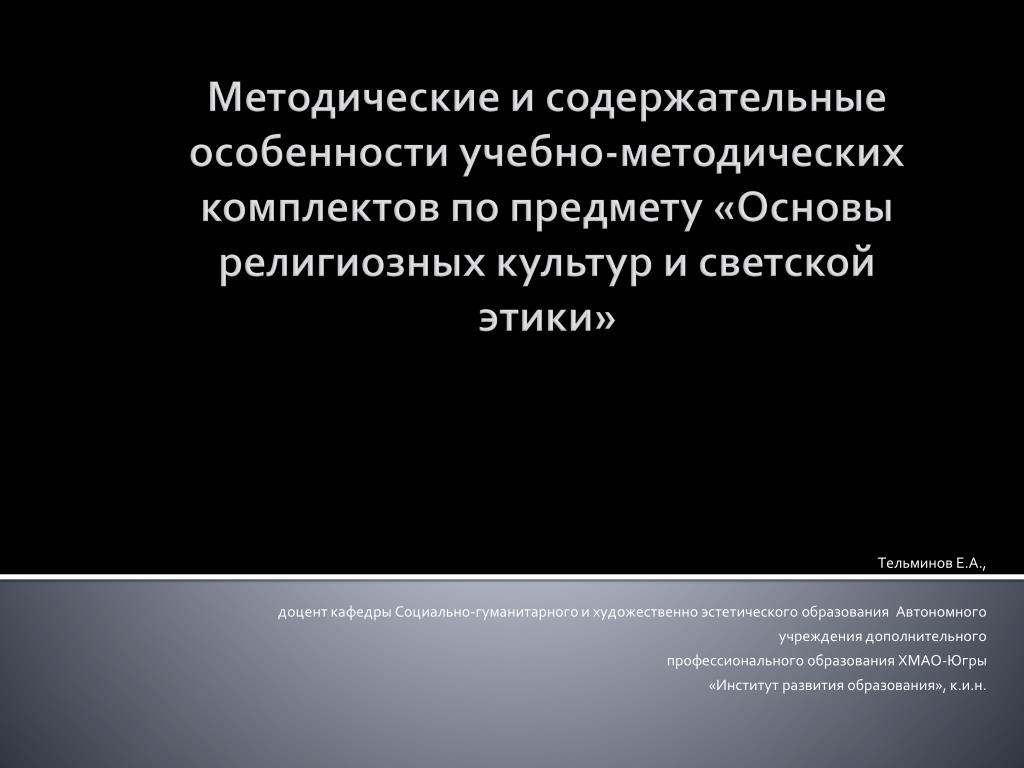 Методические и содержательные особенности учебно-методических комплектов по предмету «Основы религиозных культур и светской этики»

Тельминов Е.А.,

доцент кафедры Социально-гуманитарного и художественно эстетического образования Автономного учреждения дополнительного профессионального образования ХМАО-Югры «Институт развития образования», к.и.н.